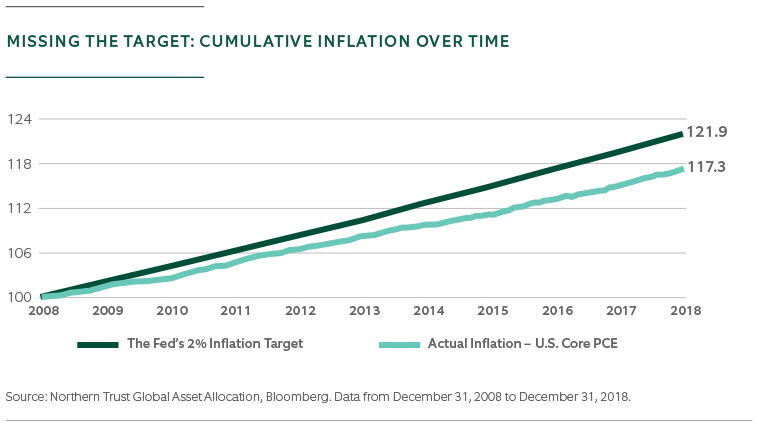 MISSING THE TARGET: CUMULATIVE INFLATION OVER TIME

124
118
112
106
100

121.9
117.3

2008 2009 2010 2011 2012 2013 2014 2015 2016 2017 2018

The Fed's 2% Inflation Target
Actual Inflation – U.S. Core PCE

Source: Northern Trust Global Asset Allocation, Bloomberg. Data from December 31, 2008 to December 31, 2018.